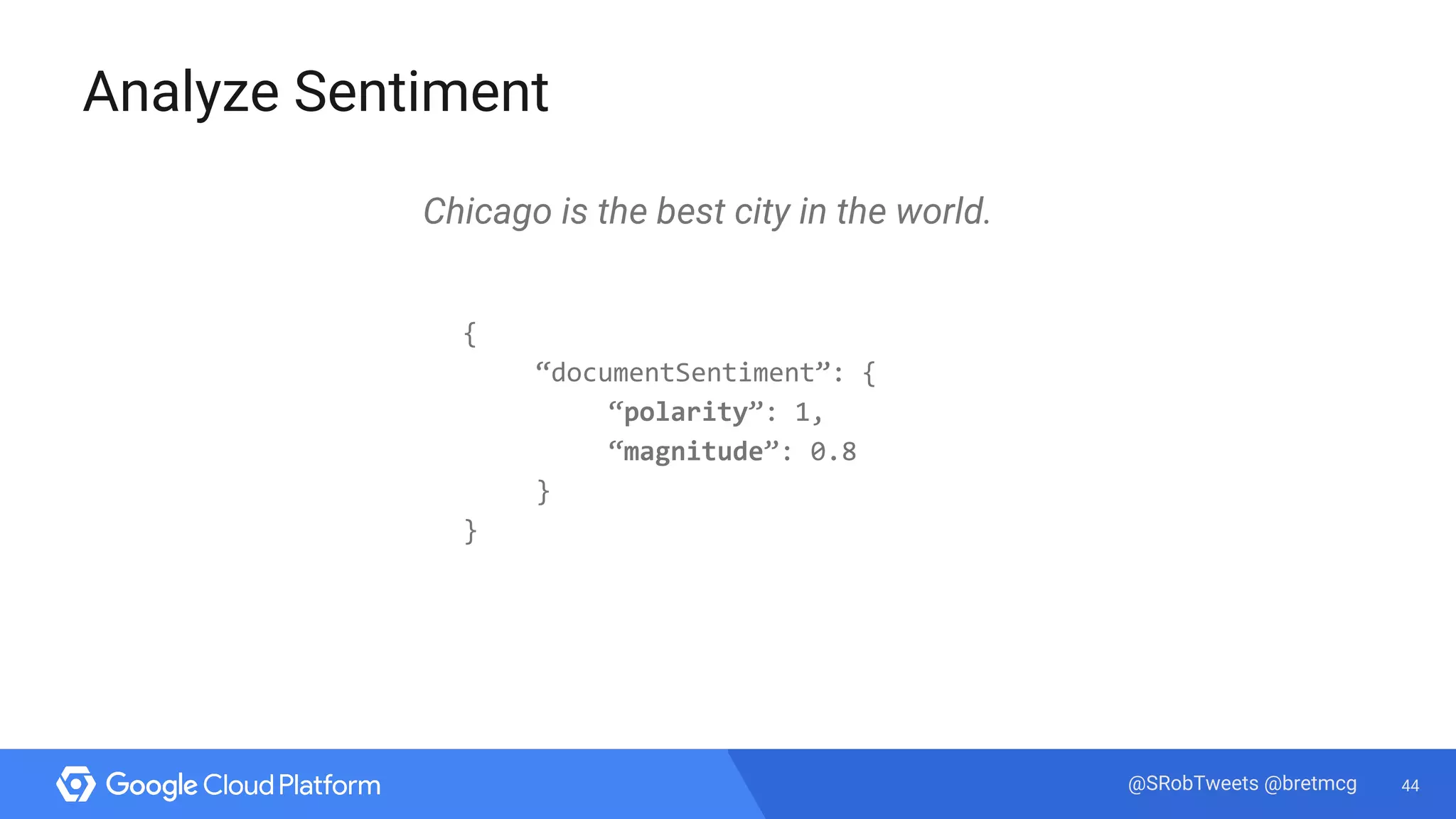 Analyze Sentiment

Chicago is the best city in the world.

{
“documentSentiment”: {
“polarity”: 1,
“magnitude”: 0.8
}
}

Google Cloud Platform

@SRobTweets @bretmcg

44